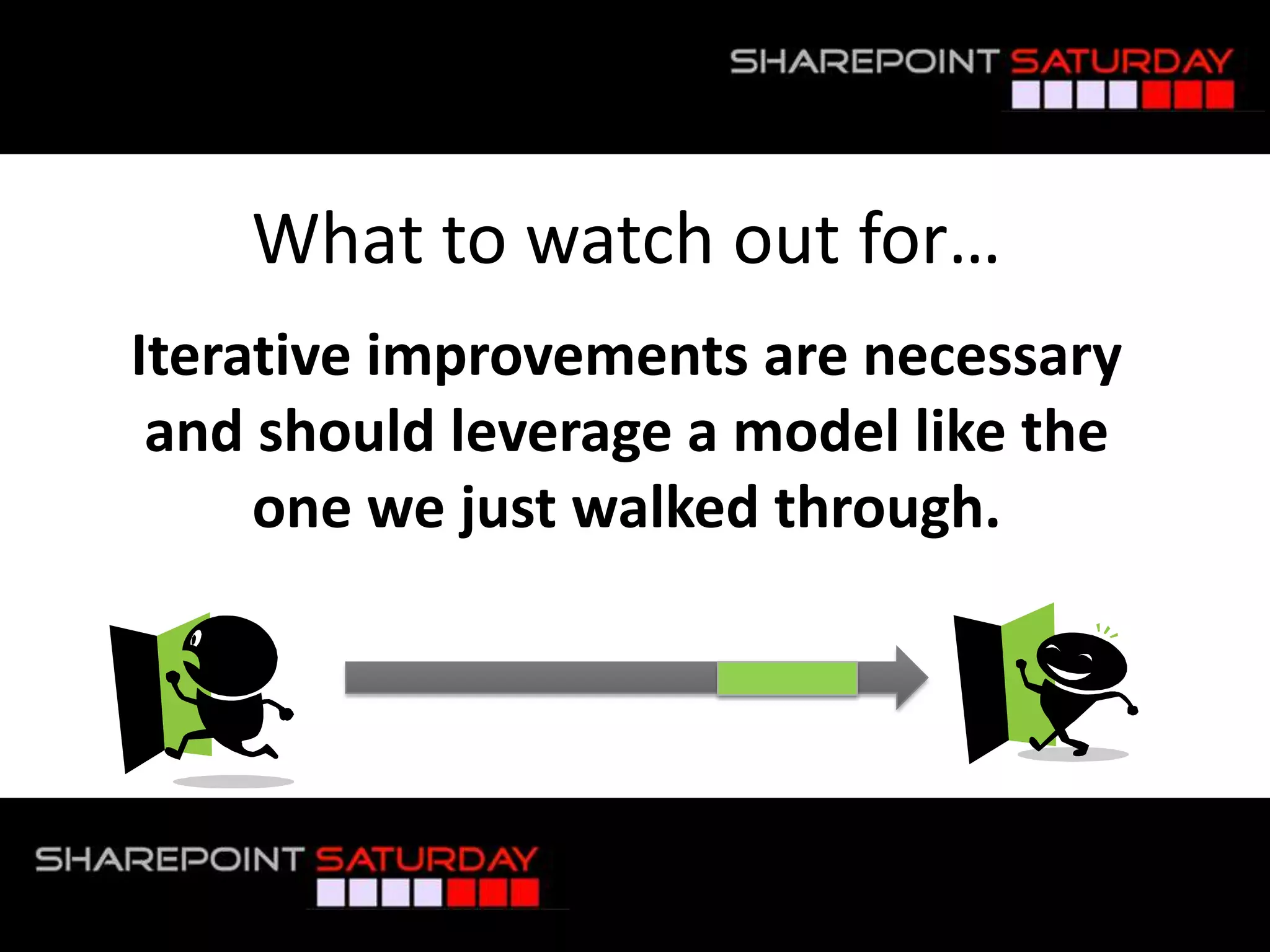 SHAREPOINT SATURDAY

What to watch out for…

Iterative improvements are necessary and should leverage a model like the one we just walked through.

SHAREPOINT SATURDAY